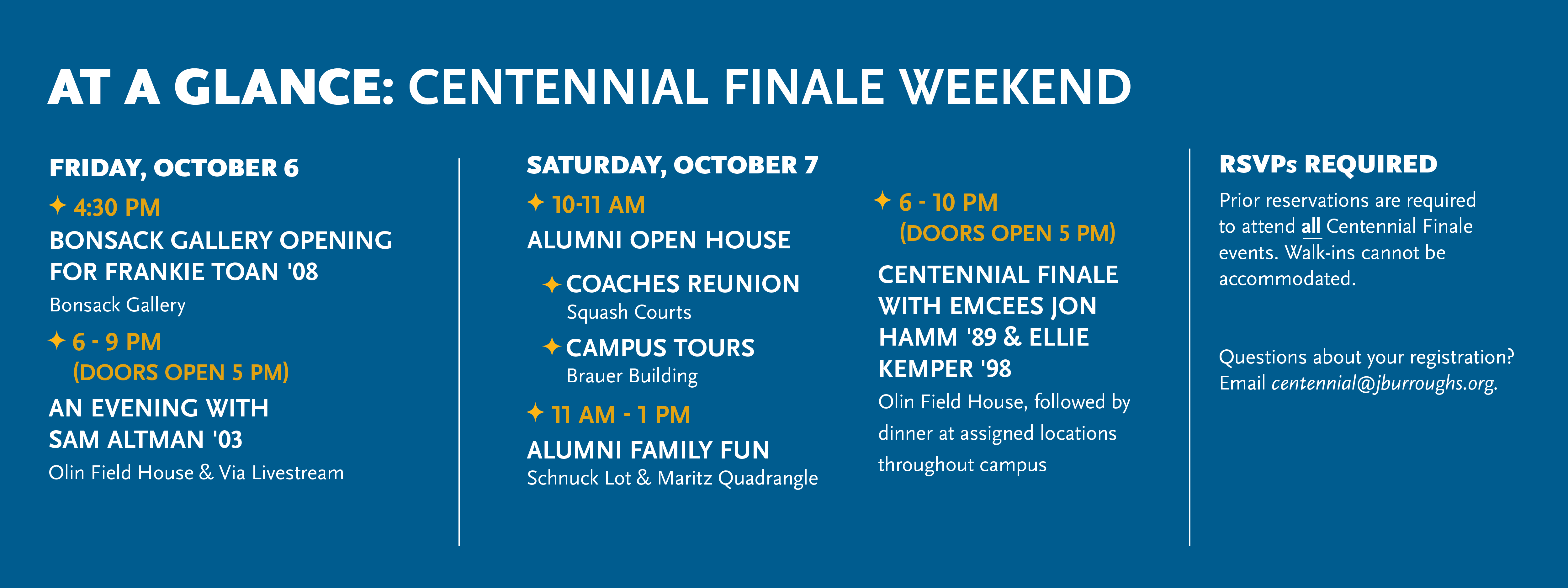 AT A GLANCE: CENTENNIAL FINALE WEEKEND

FRIDAY, OCTOBER 6

✦ 4:30 PM

BONSACK GALLERY OPENING FOR FRANKIE TOAN '08

Bonsack Gallery

✦ 6 - 9 PM (DOORS OPEN 5 PM)

AN EVENING WITH SAM ALTMAN '03

Olin Field House & Via Livestream

SATURDAY, OCTOBER 7

✦ 10-11 AM

ALUMNI OPEN HOUSE

✦ COACHES REUNION

Squash Courts

✦ CAMPUS TOURS

Brauer Building

✦ 11 AM - 1 PM

ALUMNI FAMILY FUN

Schnuck Lot & Maritz Quadrangle

✦ 6 - 10 PM (DOORS OPEN 5 PM)

CENTENNIAL FINALE WITH EMCEES JON HAMM '89 & ELLIE KEMPER '98

Olin Field House, followed by dinner at assigned locations throughout campus

RSVPs REQUIRED

Prior reservations are required to attend all Centennial Finale events. Walk-ins cannot be accommodated.

Questions about your registration? Email centennial@jburroughs.org.